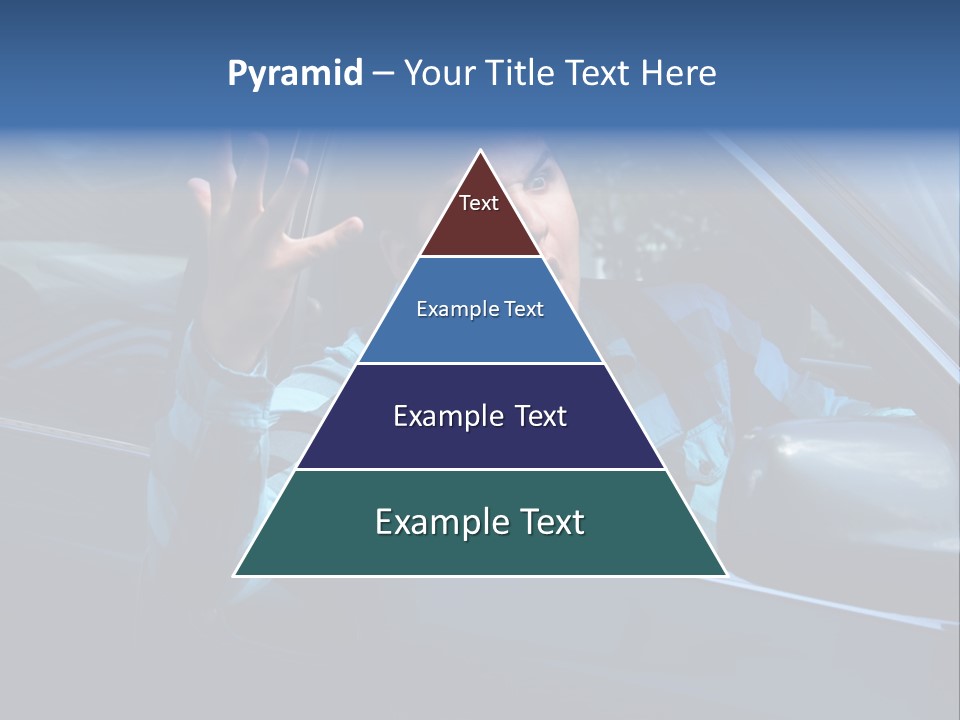 Pyramid – Your Title Text Here

Text

Example Text

Example Text

Example Text